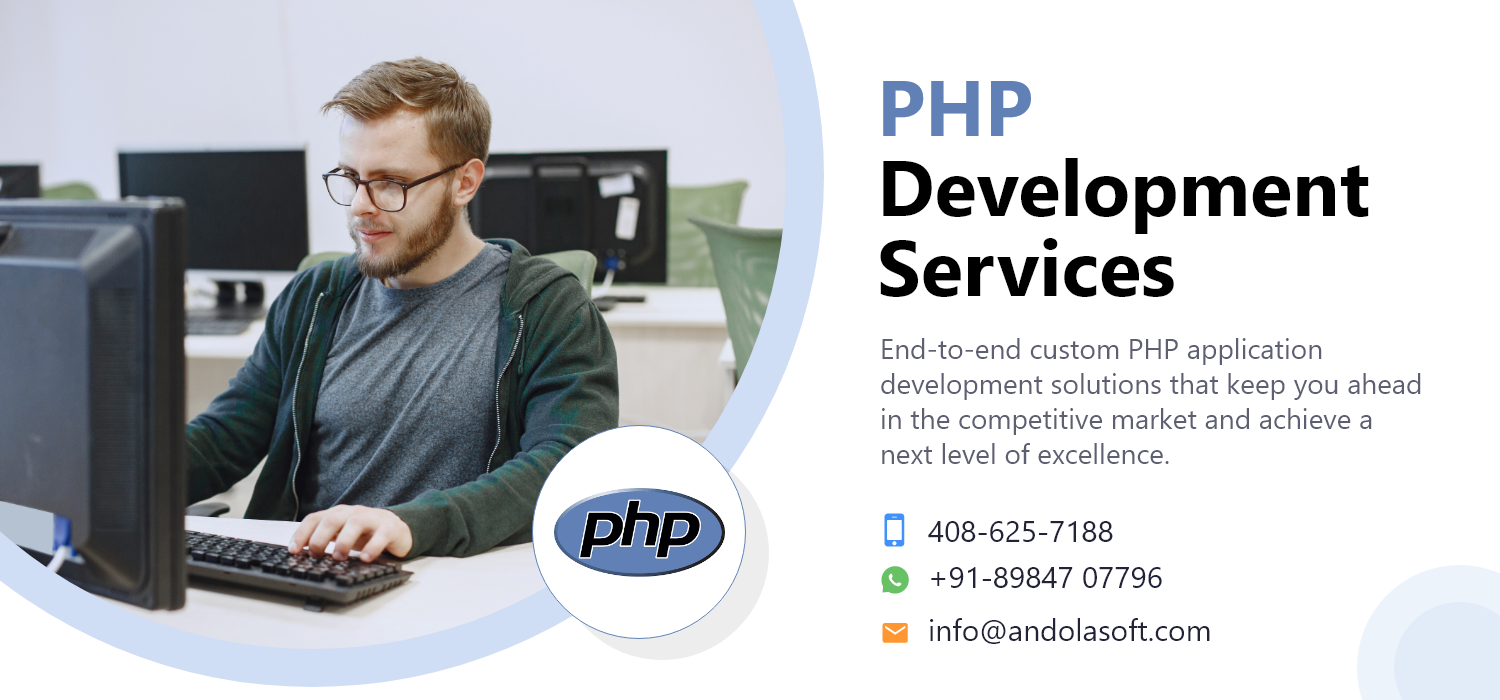 php

PHP Development Services

End-to-end custom PHP application development solutions that keep you ahead in the competitive market and achieve a next level of excellence.

408-625-7188

+91-89847 07796

info@andolasoft.com